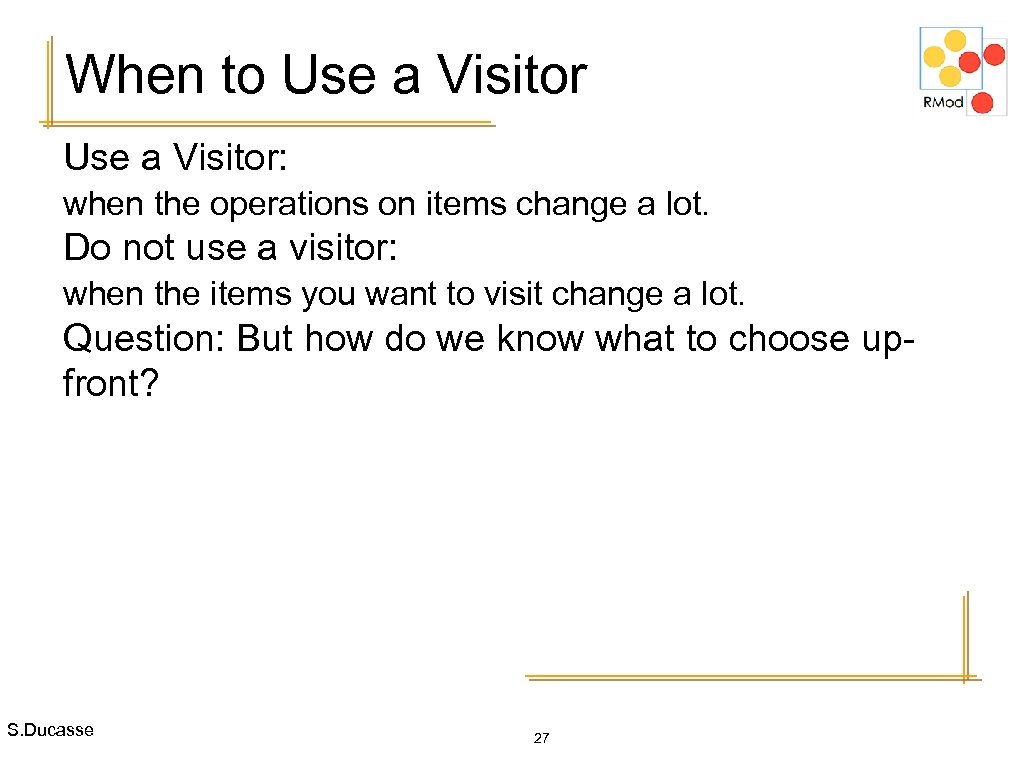 When to Use a Visitor

RMod

Use a Visitor:

when the operations on items change a lot.

Do not use a visitor:

when the items you want to visit change a lot.

Question: But how do we know what to choose up-front?

S.Ducasse

27